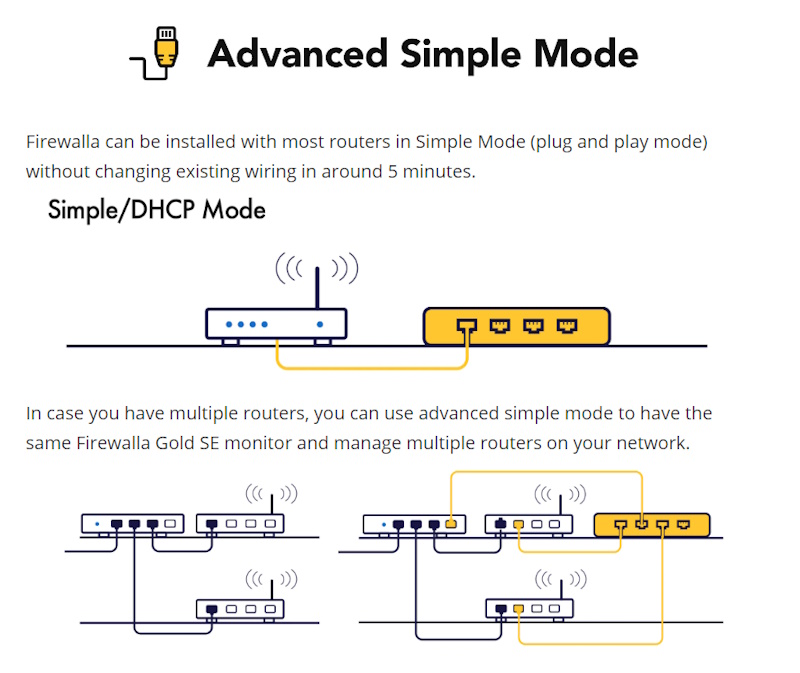 Advanced Simple Mode

Firewalla can be installed with most routers in Simple Mode (plug and play mode) without changing existing wiring in around 5 minutes.

Simple/DHCP Mode

In case you have multiple routers, you can use advanced simple mode to have the same Firewalla Gold SE monitor and manage multiple routers on your network.